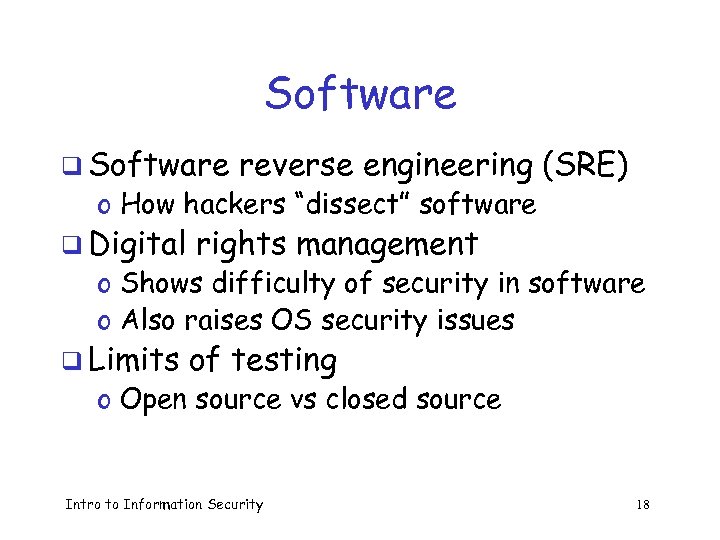 Software

❑ Software reverse engineering (SRE)
o How hackers "dissect" software

❑ Digital rights management
o Shows difficulty of security in software
o Also raises OS security issues

❑ Limits of testing
o Open source vs closed source

Intro to Information Security

18